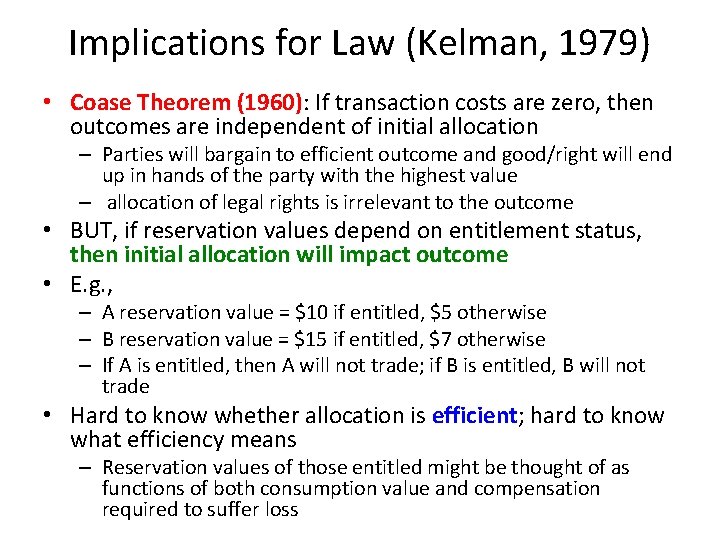 Implications for Law (Kelman, 1979)

• Coase Theorem (1960): If transaction costs are zero, then outcomes are independent of initial allocation
– Parties will bargain to efficient outcome and good/right will end up in hands of the party with the highest value
– allocation of legal rights is irrelevant to the outcome
• BUT, if reservation values depend on entitlement status, then initial allocation will impact outcome
• E.g.,
– A reservation value = \$10 if entitled, \$5 otherwise
– B reservation value = \$15 if entitled, \$7 otherwise
– If A is entitled, then A will not trade; if B is entitled, B will not trade
• Hard to know whether allocation is efficient; hard to know what efficiency means
– Reservation values of those entitled might be thought of as functions of both consumption value and compensation required to suffer loss